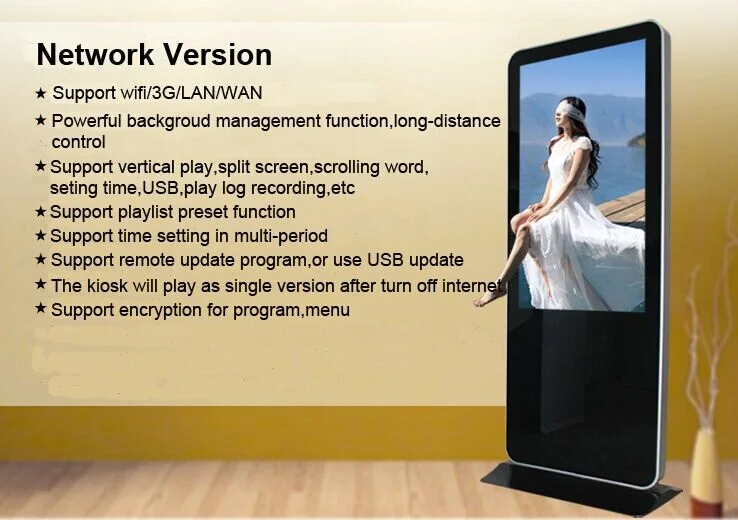 Network Version

★ Support wifi/3G/LAN/WAN

★ Powerful backgroud management function,long-distance control

★ Support vertical play,split screen,scrolling word, seting time,USB,play log recording,etc

★ Support playlist preset function

★ Support time setting in multi-period

★ Support remote update program,or use USB update

★ The kiosk will play as single version after turn off internet

★ Support encryption for program,menu